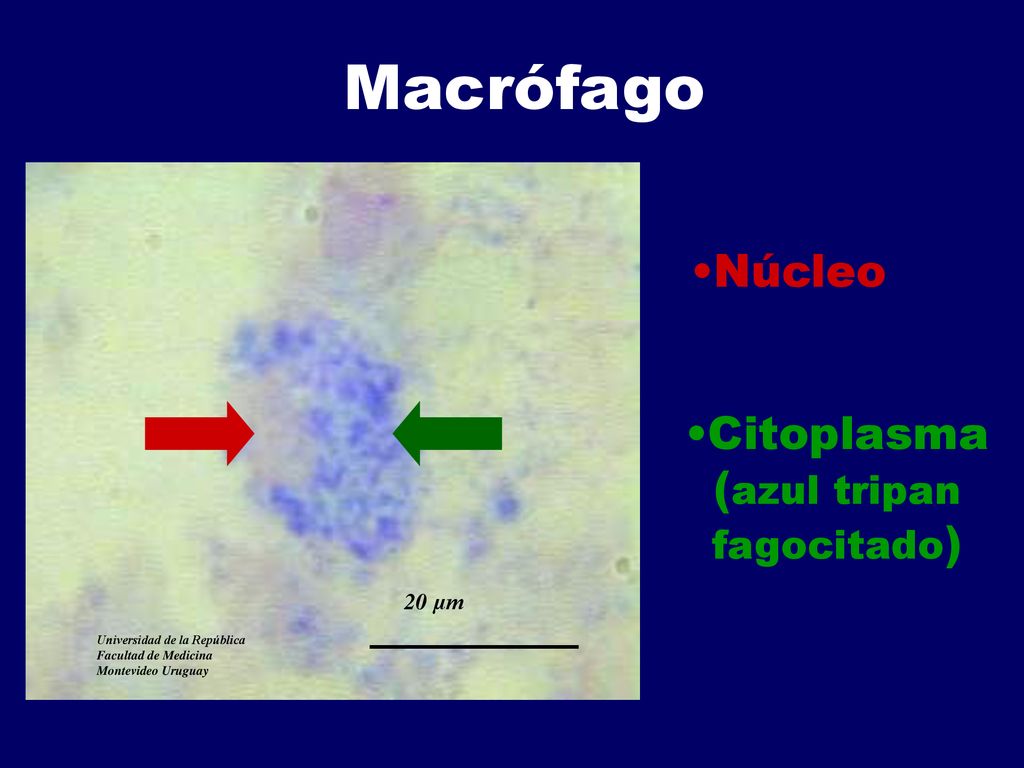 Macrófago

20 μm

Universidad de la República
Facultad de Medicina
Montevideo Uruguay

•Núcleo

•Citoplasma (azul tripan fagocitado)